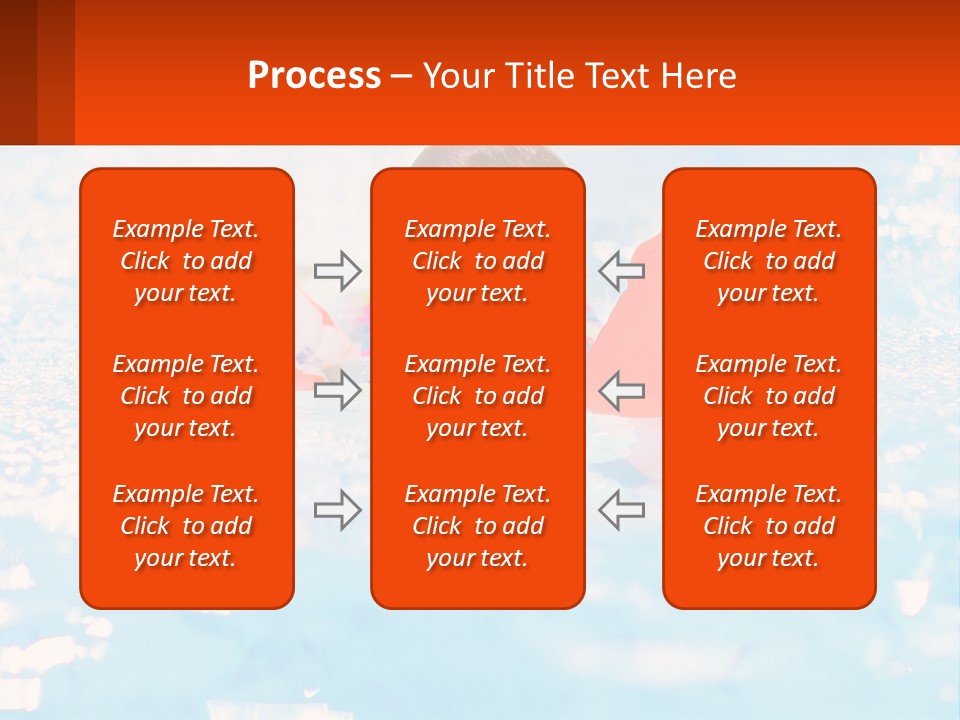 Process – Your Title Text Here

Example Text. Click to add your text.

Example Text. Click to add your text.

Example Text. Click to add your text.

Example Text. Click to add your text.

Example Text. Click to add your text.

Example Text. Click to add your text.

Example Text. Click to add your text.

Example Text. Click to add your text.

Example Text. Click to add your text.